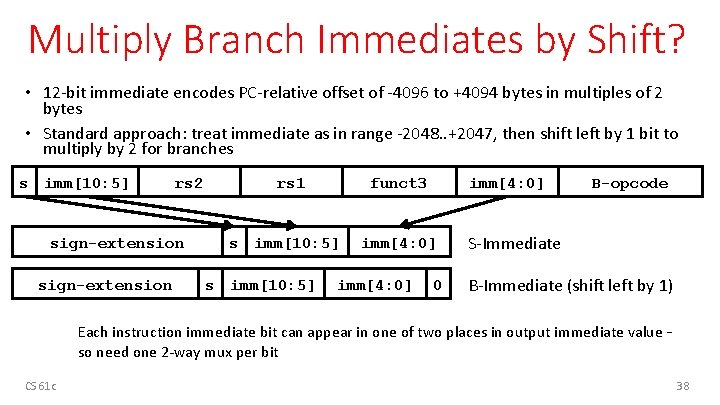 Multiply Branch Immediates by Shift?

• 12-bit immediate encodes PC-relative offset of -4096 to +4094 bytes in multiples of 2 bytes

• Standard approach: treat immediate as in range -2048..+2047, then shift left by 1 bit to multiply by 2 for branches

| s | imm[10:5] | rs2 | rs1 | funct3 | imm[4:0] | B-opcode |
|---|---|---|---|---|---|---|

| sign-extension | s | imm[10:5] | imm[4:0] |
|---|---|---|---|

S-Immediate

| sign-extension | s | imm[10:5] | imm[4:0] | 0 |
|---|---|---|---|---|

B-Immediate (shift left by 1)

Each instruction immediate bit can appear in one of two places in output immediate value – so need one 2-way mux per bit

CS 61c

38